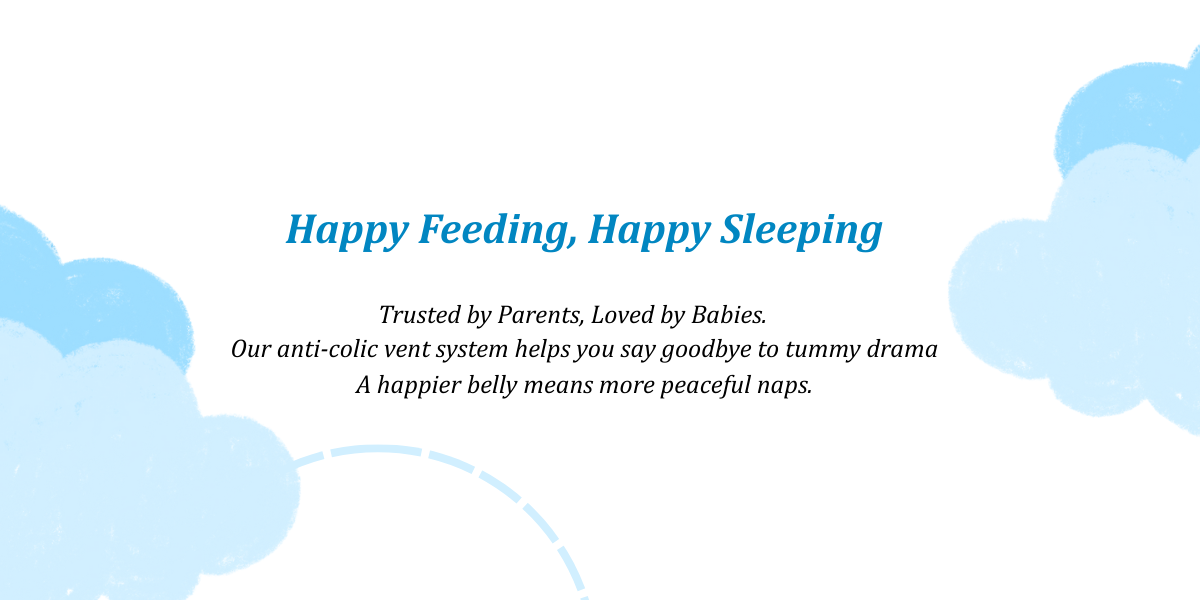 Happy Feeding, Happy Sleeping

Trusted by Parents, Loved by Babies.
Our anti-colic vent system helps you say goodbye to tummy drama
A happier belly means more peaceful naps.